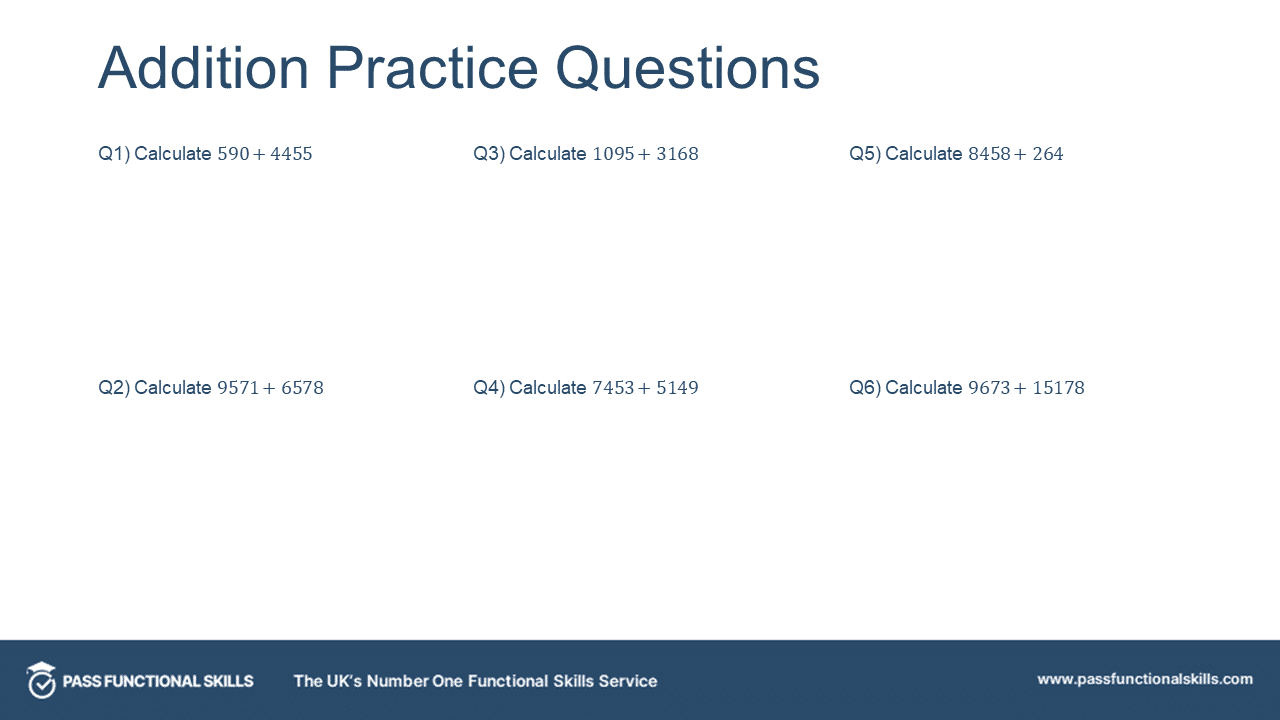 Addition Practice Questions

Q1) Calculate $590 + 4455$

Q2) Calculate $9571 + 6578$

Q3) Calculate $1095 + 3168$

Q4) Calculate $7453 + 5149$

Q5) Calculate $8458 + 264$

Q6) Calculate $9673 + 15178$

PASS FUNCTIONAL SKILLS

The UK's Number One Functional Skills Service

www.passfunctionalskills.com